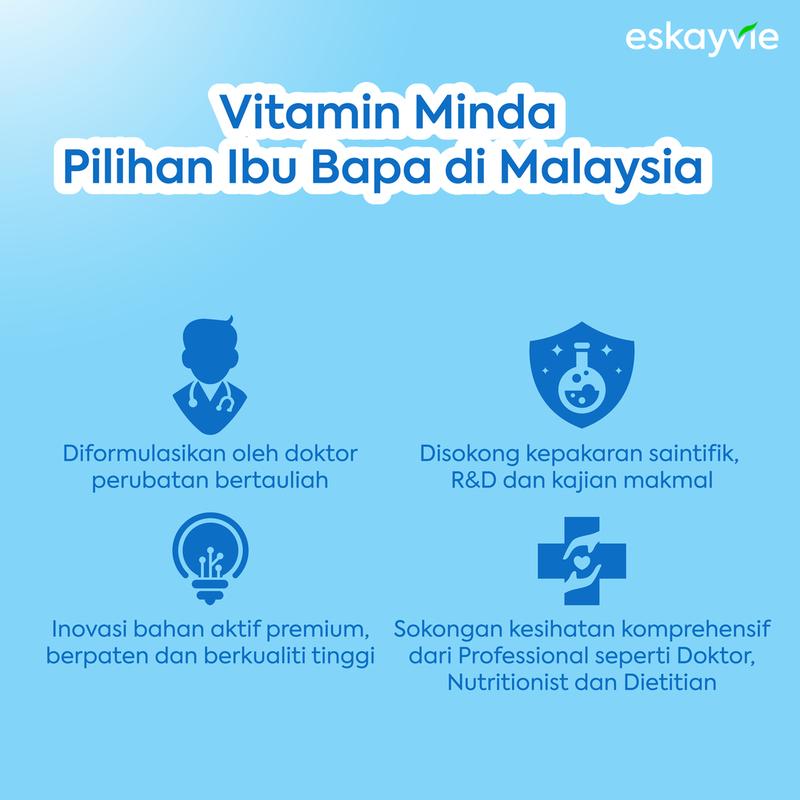 eskayvie

Vitamin Minda
Pilihan Ibu Bapa di Malaysia

Diformulasikan oleh doktor perubatan bertauliah

Disokong kepakaran saintifik, R&D dan kajian makmal

Inovasi bahan aktif premium, berpaten dan berkualiti tinggi

Sokongan kesihatan komprehensif dari Professional seperti Doktor, Nutritionist dan Dietitian